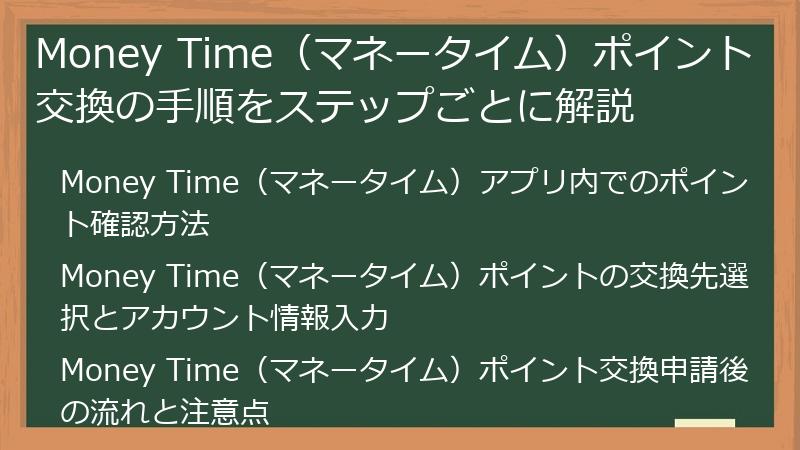 Money Time（マネータイム）ポイント交換の手順をステップごとに解説

Money Time（マネータイム）アプリ内でのポイント確認方法

Money Time（マネータイム）ポイントの交換先選択とアカウント情報入力

Money Time（マネータイム）ポイント交換申請後の流れと注意点